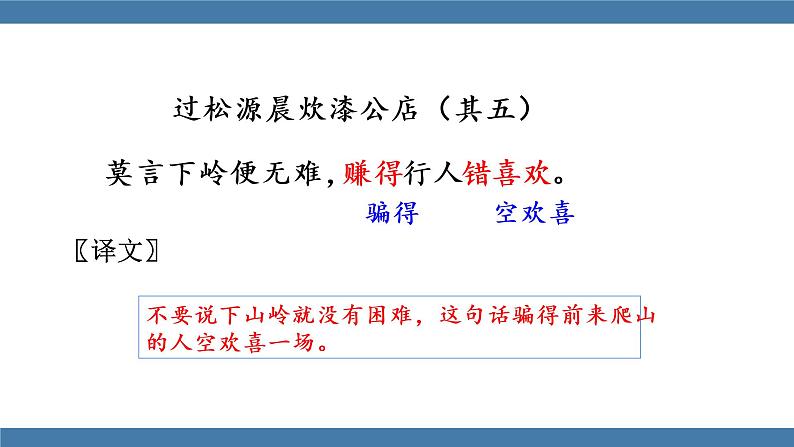 过松源晨炊漆公店（其五）

莫言下岭便无难，赚得行人错喜欢。

骗得　　空欢喜

〖译文〗

不要说下山岭就没有困难，这句话骗得前来爬山的人空欢喜一场。